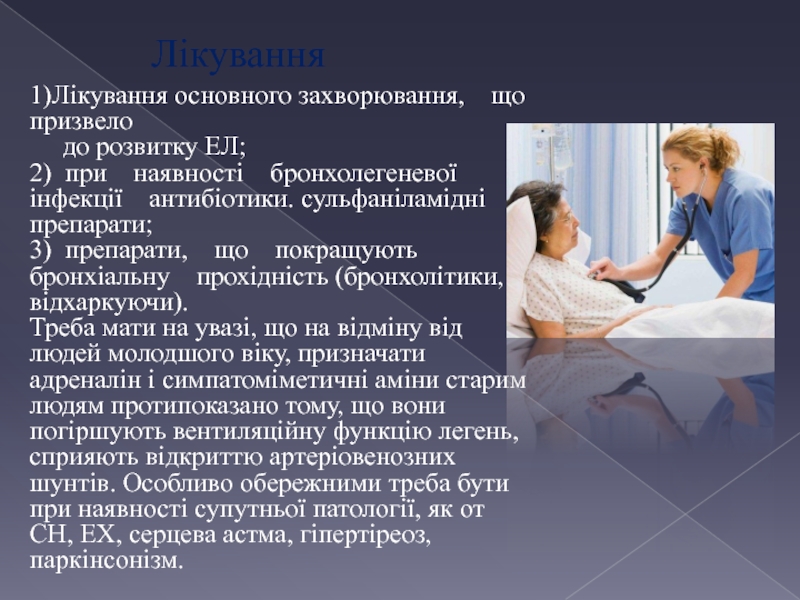 Лікування

1)Лікування основного захворювання, що призвело до розвитку ЕЛ;
2) при наявності бронхолегеневої інфекції антибіотики. сульфаніламідні препарати;
3) препарати, що покращують бронхіальну прохідність (бронхолітики, відхаркуючи).
Треба мати на увазі, що на відміну від людей молодшого віку, призначати адреналін і симпатоміметичні аміни старим людям протипоказано тому, що вони погіршують вентиляційну функцію легень, сприяють відкриттю артеріовенозних шунтів. Особливо обережними треба бути при наявності супутньої патології, як от СН, ЕХ, серцева астма, гіпертіреоз, паркінсонізм.